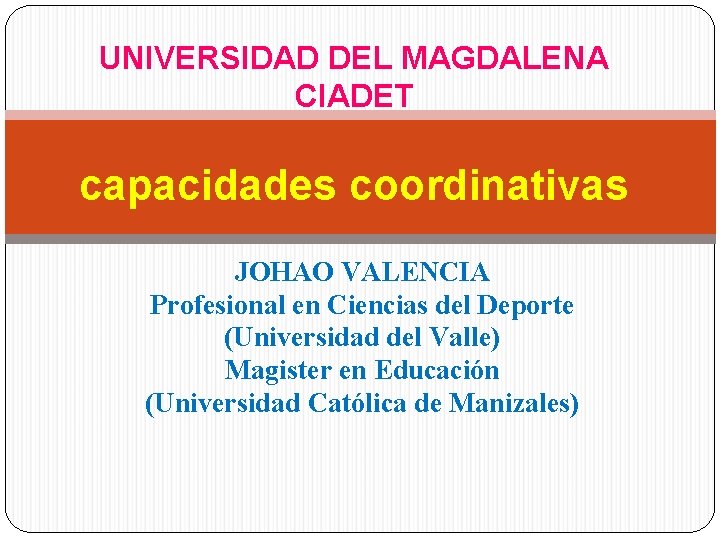 UNIVERSIDAD DEL MAGDALENA
CIADET

capacidades coordinativas

JOHAO VALENCIA
Profesional en Ciencias del Deporte
(Universidad del Valle)
Magister en Educación
(Universidad Católica de Manizales)